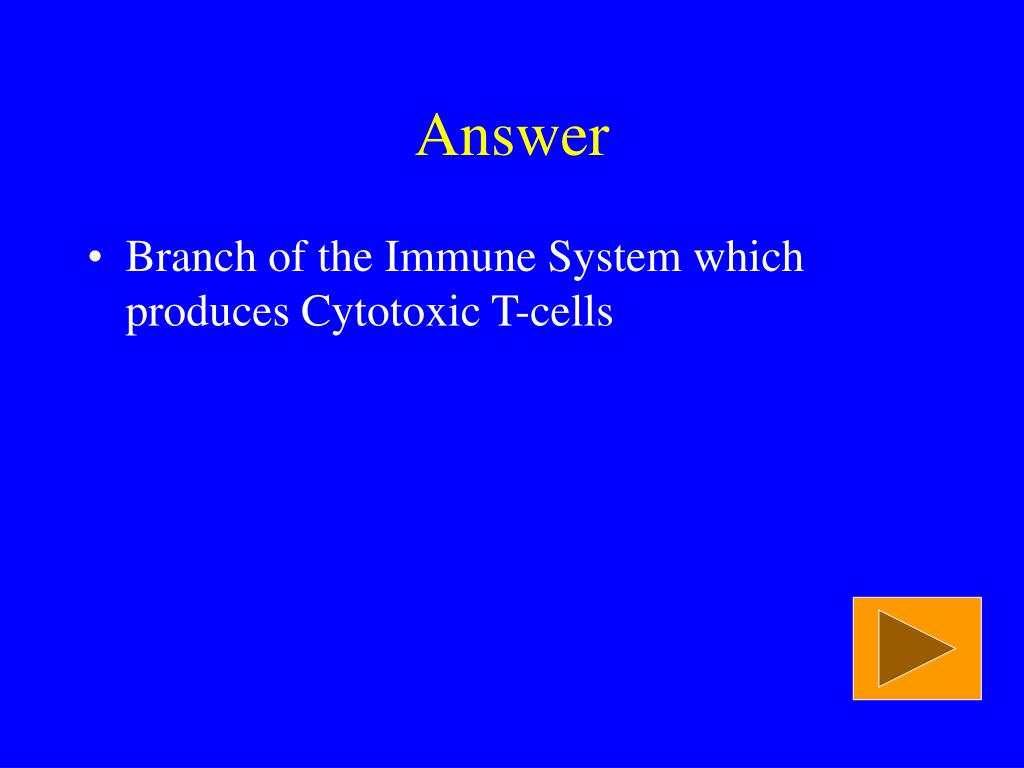 Answer

• Branch of the Immune System which produces Cytotoxic T-cells